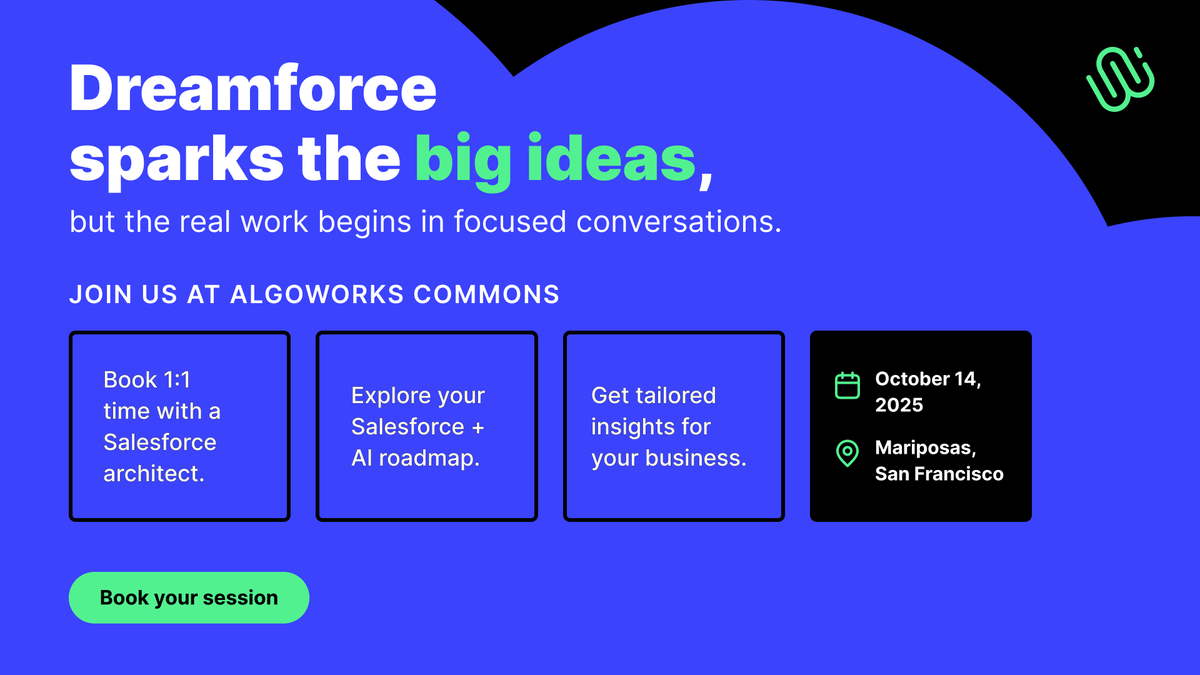 Dreamforce sparks the big ideas,

but the real work begins in focused conversations.

JOIN US AT ALGOWORKS COMMONS

Book 1:1 time with a Salesforce architect.

Explore your Salesforce + AI roadmap.

Get tailored insights for your business.

October 14, 2025

Mariposas, San Francisco

Book your session